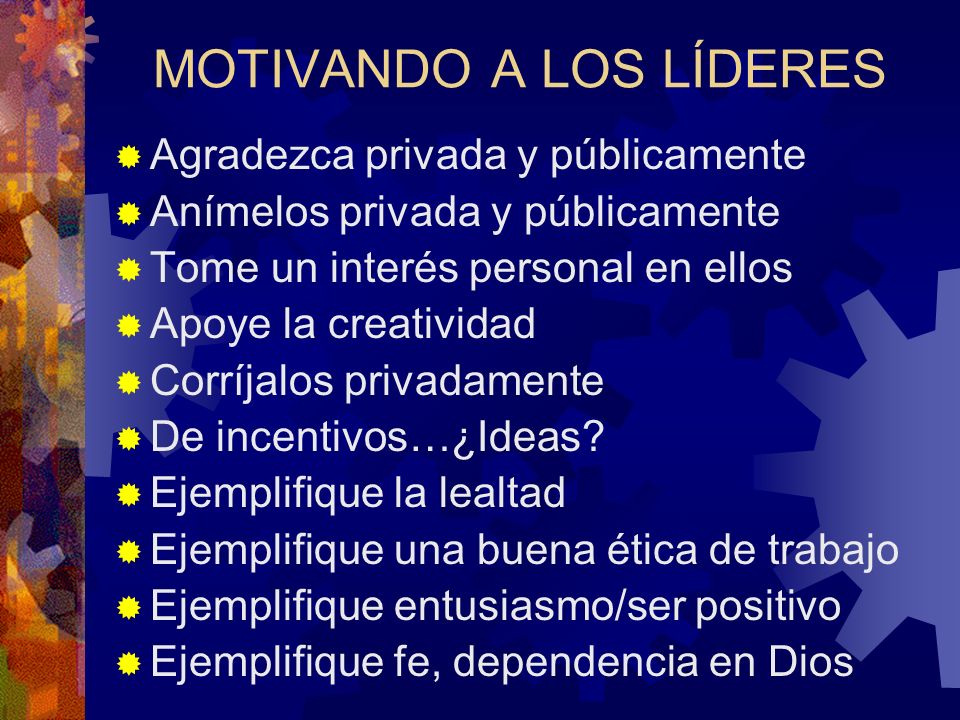 MOTIVANDO A LOS LÍDERES

Agradezca privada y públicamente
Anímelos privada y públicamente
Tome un interés personal en ellos
Apoye la creatividad
Corríjalos privadamente
De incentivos…¿Ideas?
Ejemplifique la lealtad
Ejemplifique una buena ética de trabajo
Ejemplifique entusiasmo/ser positivo
Ejemplifique fe, dependencia en Dios